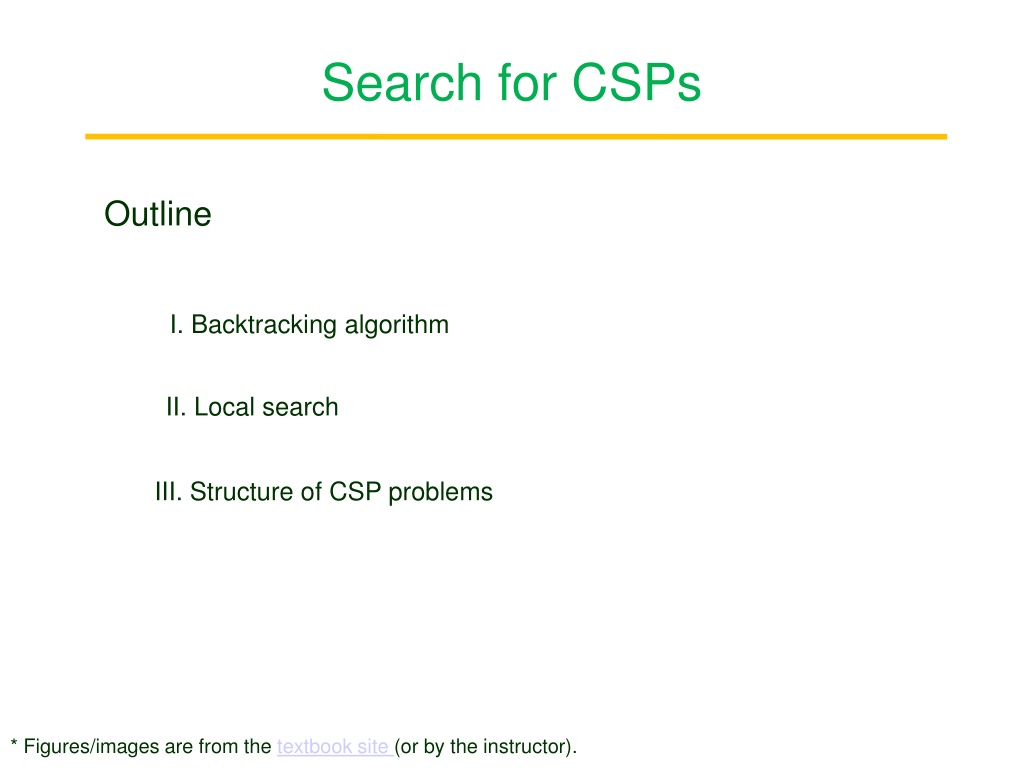 Search for CSPs

Outline

I. Backtracking algorithm

II. Local search

III. Structure of CSP problems

* Figures/images are from the textbook site (or by the instructor).